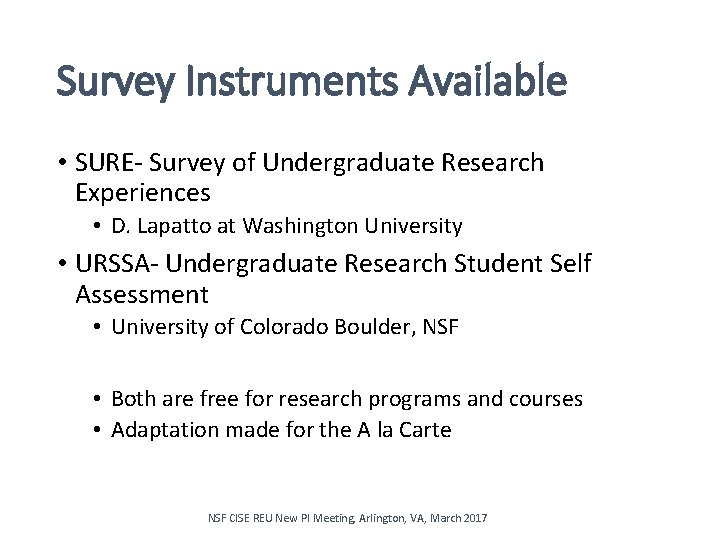 Survey Instruments Available

• SURE- Survey of Undergraduate Research Experiences
  • D. Lapatto at Washington University
• URSSA- Undergraduate Research Student Self Assessment
  • University of Colorado Boulder, NSF

  • Both are free for research programs and courses
  • Adaptation made for the A la Carte

NSF CISE REU New PI Meeting, Arlington, VA, March 2017